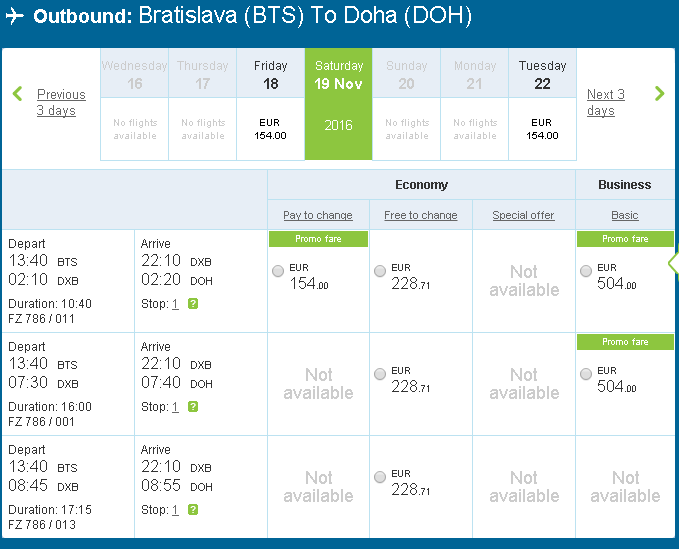 Outbound: Bratislava (BTS) To Doha (DOH)

Previous 3 days

| Wednesday 16 | Thursday 17 | Friday 18 | Saturday 19 Nov | Sunday 20 | Monday 21 | Tuesday 22 |
|---|---|---|---|---|---|---|
| No flights available | No flights available | EUR 154.00 | 2016 | No flights available | No flights available | EUR 154.00 |

Next 3 days

| | | Economy | | | Business |
|---|---|---|---|---|---|
| | | Pay to change | Free to change | Special offer | Basic |
| Depart 13:40 BTS 02:10 DXB Duration: 10:40 FZ 786 / 011 | Arrive 22:10 DXB 02:20 DOH Stop: 1 ? | Promo fare EUR 154.00 | EUR 228.71 | Not available | Promo fare EUR 504.00 |
| Depart 13:40 BTS 07:30 DXB Duration: 16:00 FZ 786 / 001 | Arrive 22:10 DXB 07:40 DOH Stop: 1 ? | Not available | EUR 228.71 | Not available | Promo fare EUR 504.00 |
| Depart 13:40 BTS 08:45 DXB Duration: 17:15 FZ 786 / 013 | Arrive 22:10 DXB 08:55 DOH Stop: 1 ? | Not available | EUR 228.71 | Not available | Not available |